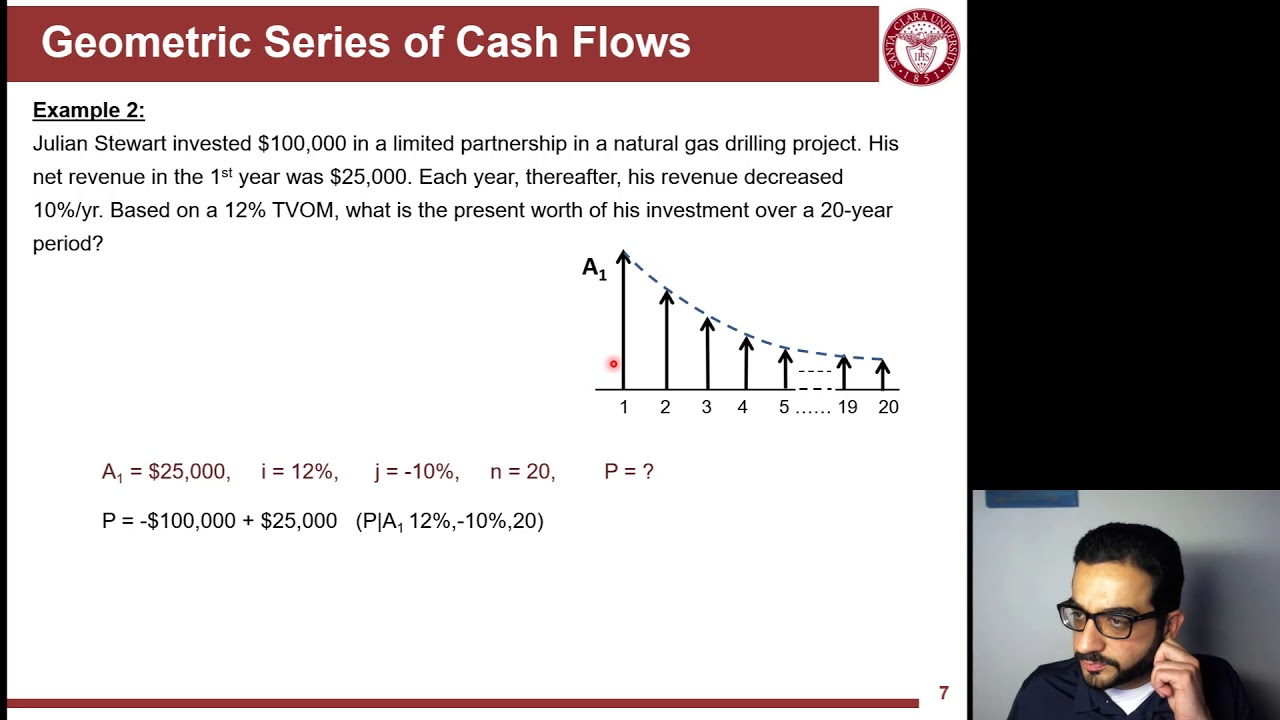 Geometric Series of Cash Flows

SANTA CLARA UNIVERSITY 1851

Example 2:

Julian Stewart invested \$100,000 in a limited partnership in a natural gas drilling project. His net revenue in the 1$^{st}$ year was \$25,000. Each year, thereafter, his revenue decreased 10%/yr. Based on a 12% TVOM, what is the present worth of his investment over a 20-year period?

$A_1$

1 2 3 4 5 …… 19 20

$A_1$ = \$25,000, i = 12%, j = -10%, n = 20, P = ?

P = -\$100,000 + \$25,000 (P|$A_1$ 12%,-10%,20)

7